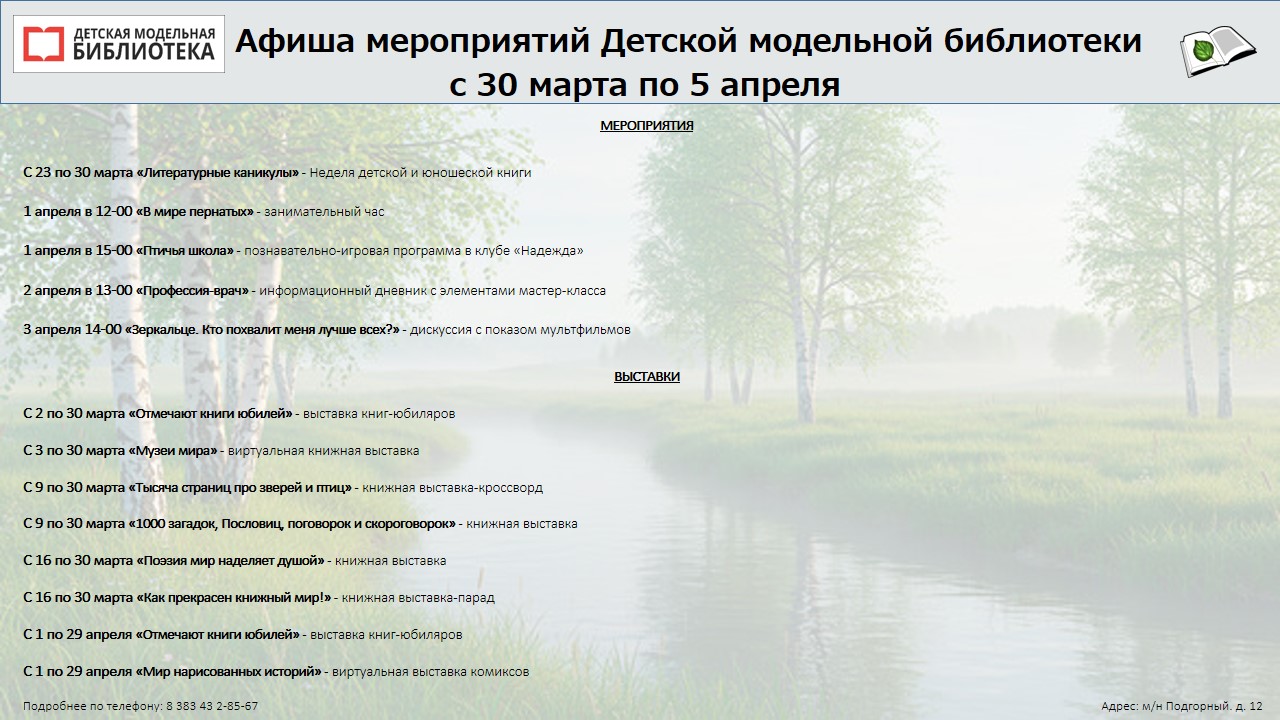 ДЕТСКАЯ МОДЕЛЬНАЯ БИБЛИОТЕКА

Афиша мероприятий Детской модельной библиотеки с 30 марта по 5 апреля

МЕРОПРИЯТИЯ

С 23 по 30 марта «Литературные каникулы» - Неделя детской и юношеской книги

1 апреля в 12-00 «В мире пернатых» - занимательный час

1 апреля в 15-00 «Птичья школа» - познавательно-игровая программа в клубе «Надежда»

2 апреля в 13-00 «Профессия-врач» - информационный дневник с элементами мастер-класса

3 апреля 14-00 «Зеркальце. Кто похвалит меня лучше всех?» - дискуссия с показом мультфильмов

ВЫСТАВКИ

С 2 по 30 марта «Отмечают книги юбилей» - выставка книг-юбиляров

С 3 по 30 марта «Музеи мира» - виртуальная книжная выставка

С 9 по 30 марта «Тысяча страниц про зверей и птиц» - книжная выставка-кроссворд

С 9 по 30 марта «1000 загадок, Пословиц, поговорок и скороговорок» - книжная выставка

С 16 по 30 марта «Поэзия мир наделяет душой» - книжная выставка

С 16 по 30 марта «Как прекрасен книжный мир!» - книжная выставка-парад

С 1 по 29 апреля «Отмечают книги юбилей» - выставка книг-юбиляров

С 1 по 29 апреля «Мир нарисованных историй» - виртуальная выставка комиксов

Подробнее по телефону: 8 383 43 2-85-67

Адрес: м/н Подгорный. д. 12